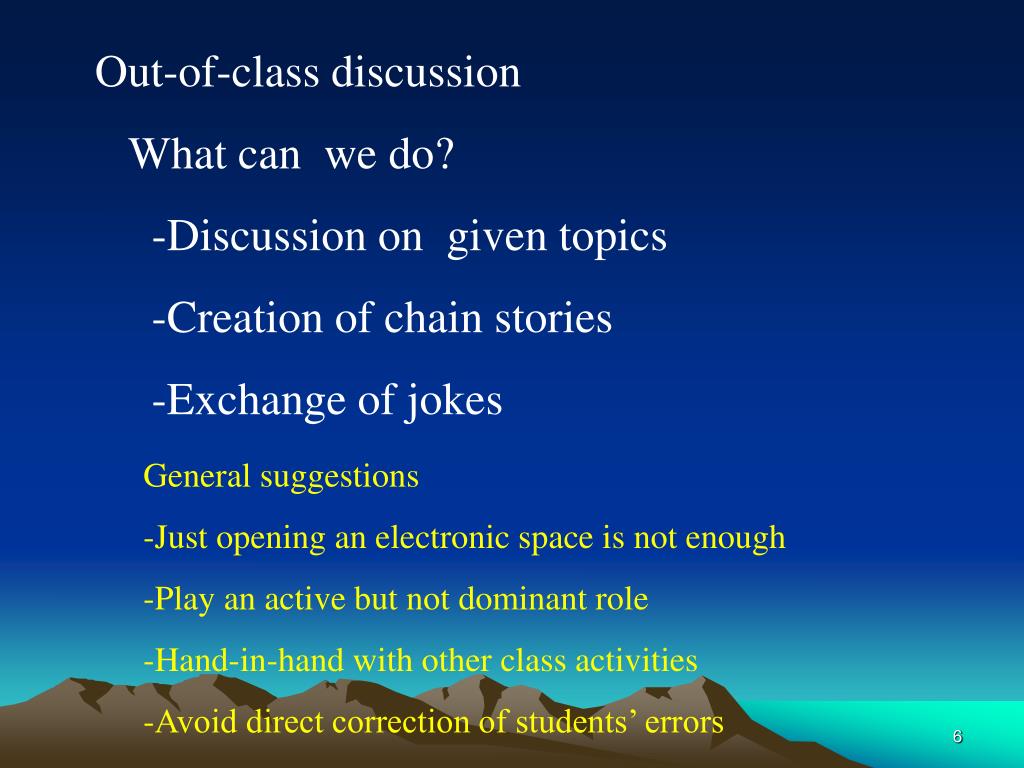 Out-of-class discussion

What can we do?

-Discussion on given topics

-Creation of chain stories

-Exchange of jokes

General suggestions

-Just opening an electronic space is not enough

-Play an active but not dominant role

-Hand-in-hand with other class activities

-Avoid direct correction of students' errors

6